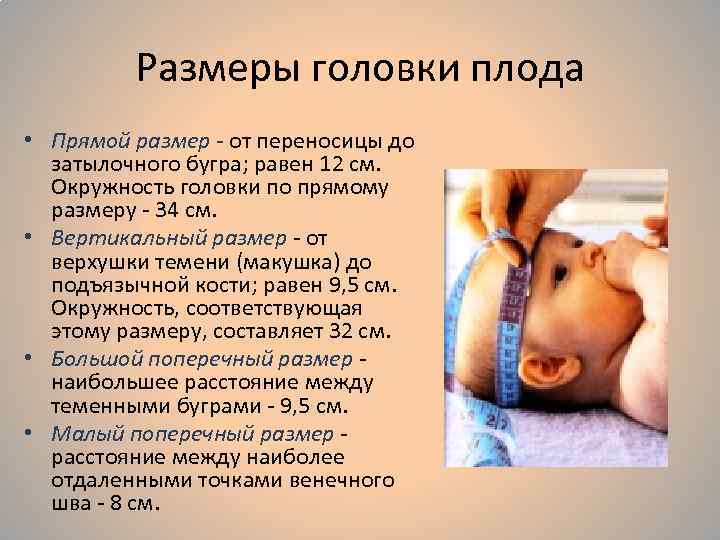 Размеры головки плода

• Прямой размер - от переносицы до затылочного бугра; равен 12 см. Окружность головки по прямому размеру - 34 см.
• Вертикальный размер - от верхушки темени (макушка) до подъязычной кости; равен 9,5 см. Окружность, соответствующая этому размеру, составляет 32 см.
• Большой поперечный размер - наибольшее расстояние между теменными буграми - 9,5 см.
• Малый поперечный размер - расстояние между наиболее отдаленными точками венечного шва - 8 см.